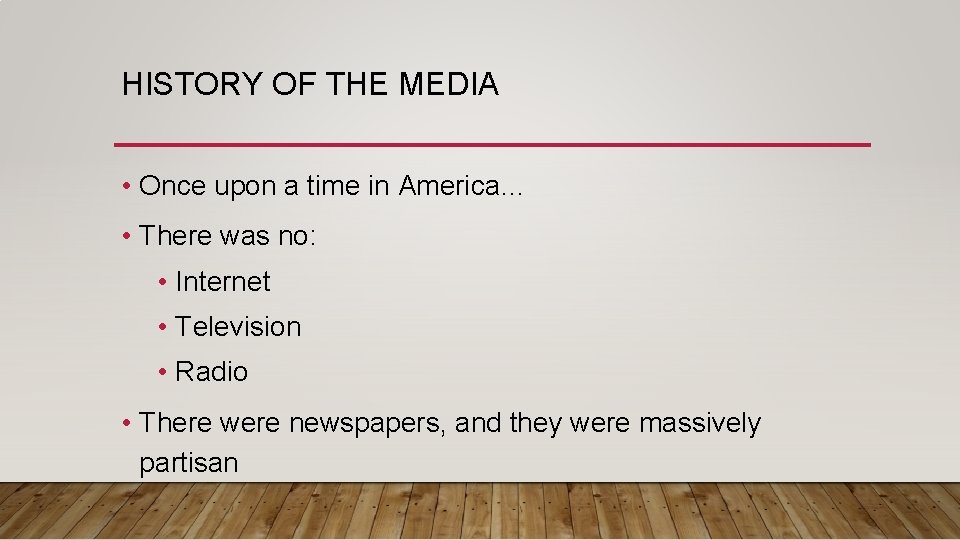 HISTORY OF THE MEDIA

• Once upon a time in America…

• There was no:

• Internet

• Television

• Radio

• There were newspapers, and they were massively partisan